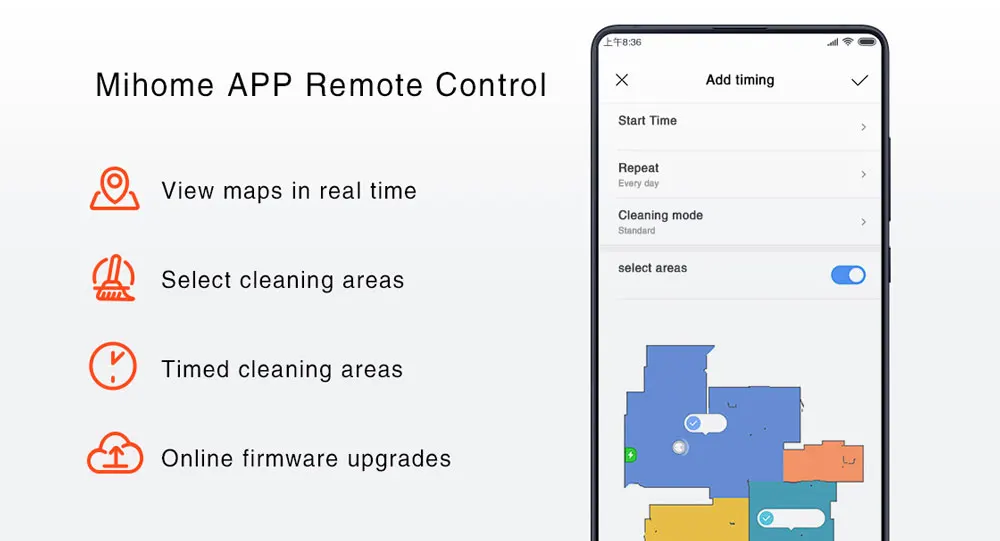 Mihome APP Remote Control

View maps in real time

Select cleaning areas

Timed cleaning areas

Online firmware upgrades

上午8:36

Add timing

Start Time

Repeat
Every day

Cleaning mode
Standard

select areas